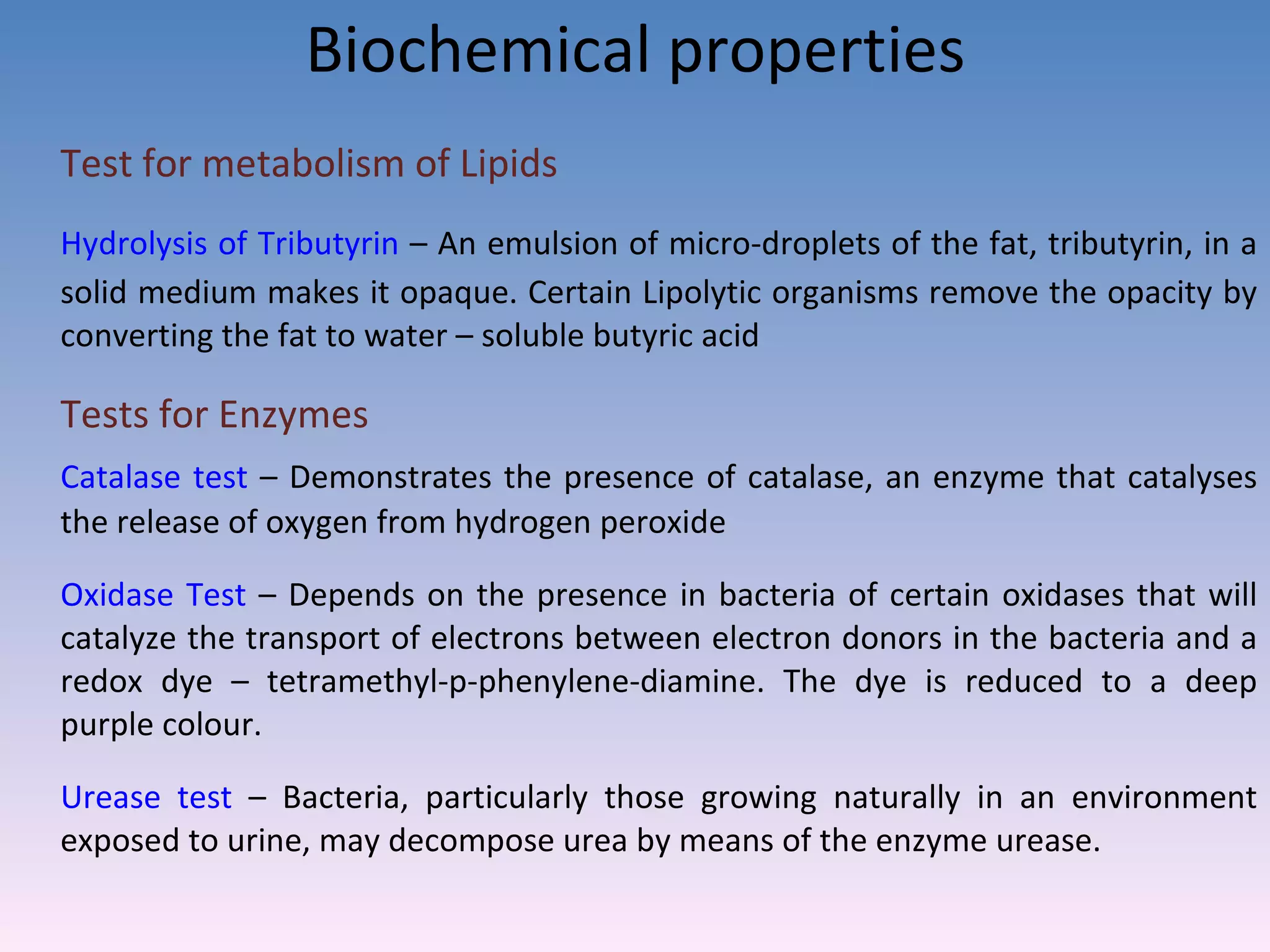 Biochemical properties

Test for metabolism of Lipids

Hydrolysis of Tributyrin – An emulsion of micro-droplets of the fat, tributyrin, in a solid medium makes it opaque. Certain Lipolytic organisms remove the opacity by converting the fat to water – soluble butyric acid

Tests for Enzymes

Catalase test – Demonstrates the presence of catalase, an enzyme that catalyses the release of oxygen from hydrogen peroxide

Oxidase Test – Depends on the presence in bacteria of certain oxidases that will catalyze the transport of electrons between electron donors in the bacteria and a redox dye – tetramethyl-p-phenylene-diamine. The dye is reduced to a deep purple colour.

Urease test – Bacteria, particularly those growing naturally in an environment exposed to urine, may decompose urea by means of the enzyme urease.